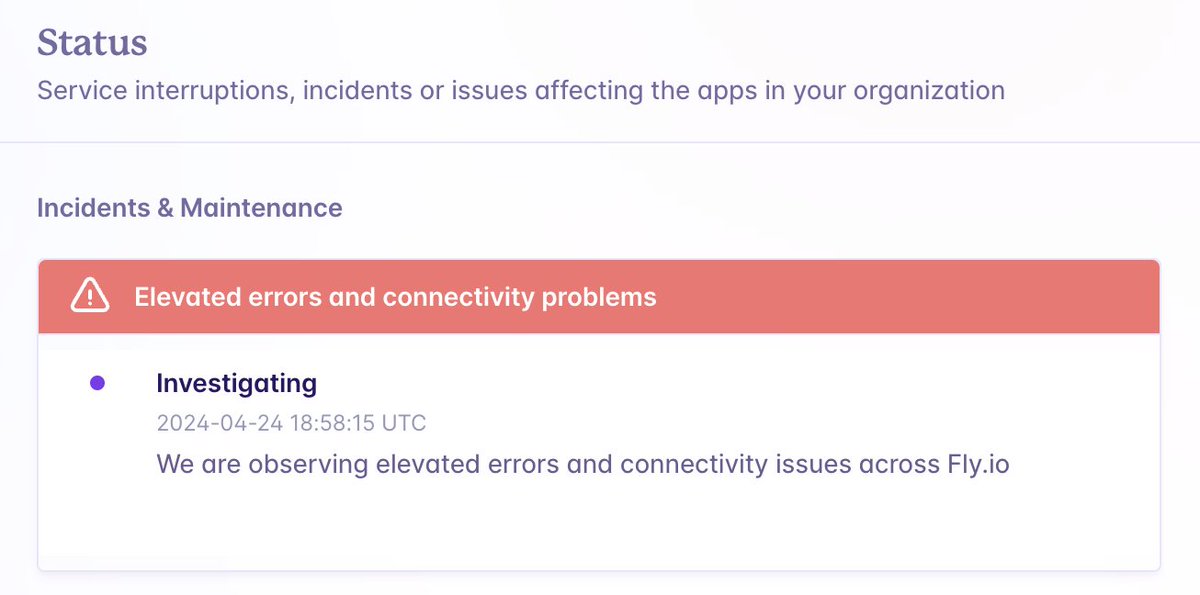 Status
Service interruptions, incidents or issues affecting the apps in your organization

Incidents & Maintenance

Elevated errors and connectivity problems

Investigating
2024-04-24 18:58:15 UTC
We are observing elevated errors and connectivity issues across Fly.io